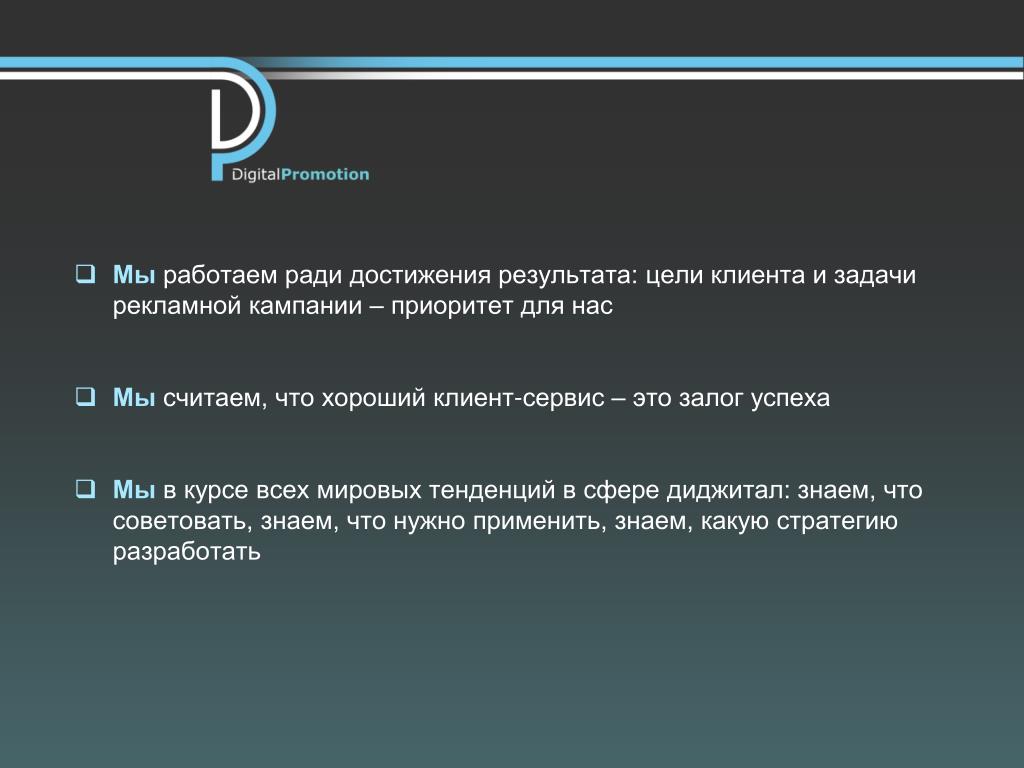 DigitalPromotion

❑ Мы работаем ради достижения результата: цели клиента и задачи рекламной кампании – приоритет для нас

❑ Мы считаем, что хороший клиент-сервис – это залог успеха

❑ Мы в курсе всех мировых тенденций в сфере диджитал: знаем, что советовать, знаем, что нужно применить, знаем, какую стратегию разработать